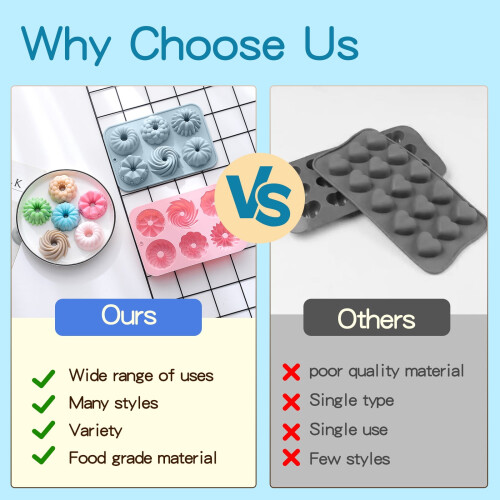 Why Choose Us

VS

Ours

Wide range of uses
Many styles
Variety
Food grade material

Others

poor quality material
Single type
Single use
Few styles